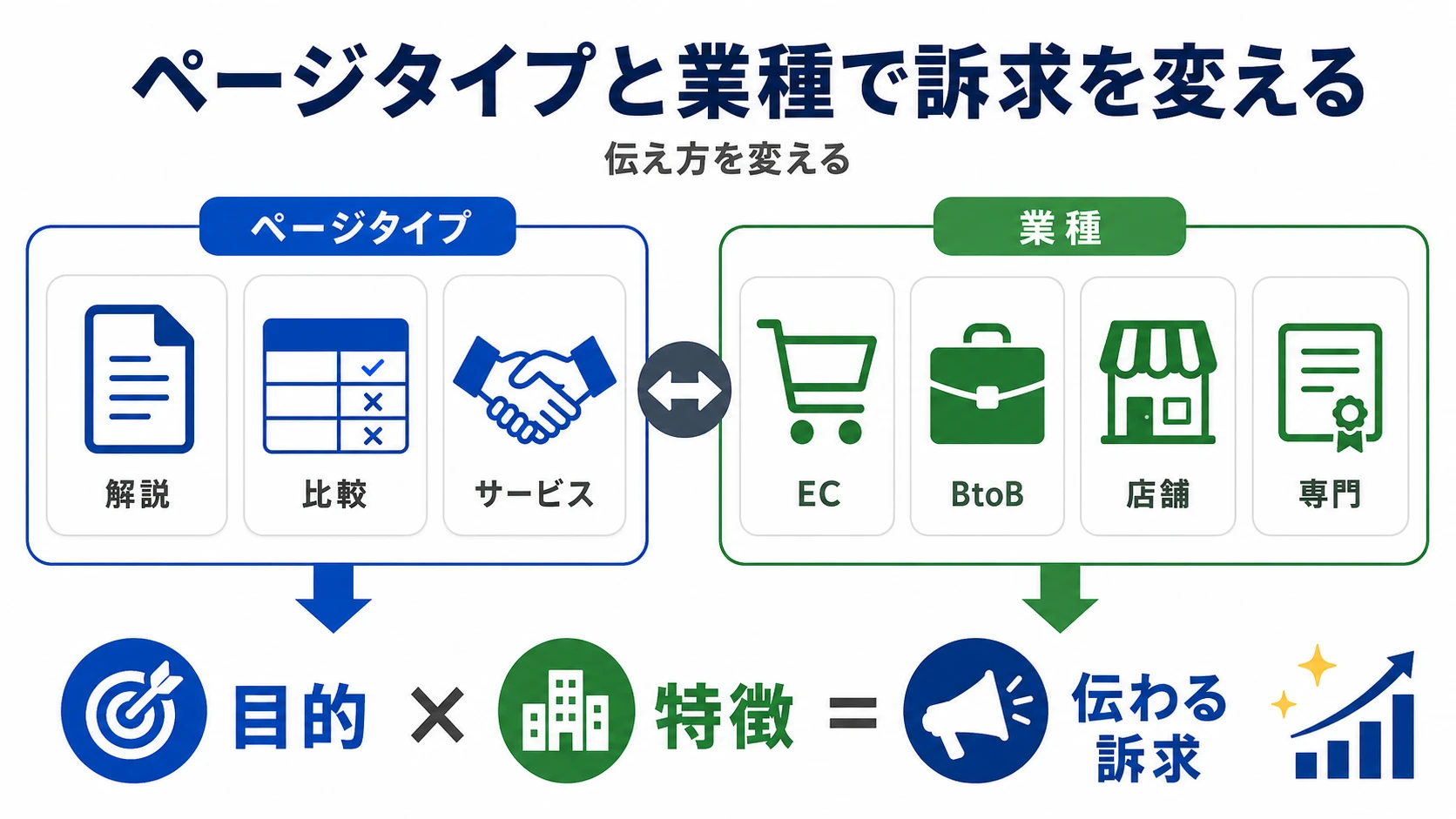 ページタイプと業種で訴求を変える

伝え方を変える

ページタイプ

解説

比較

サービス

業種

EC

BtoB

店舗

専門

目的 × 特徴 = 伝わる訴求